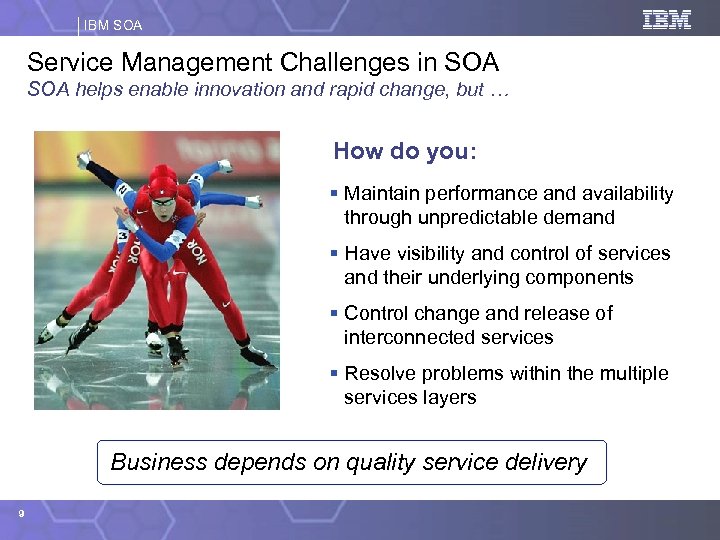 IBM SOA

IBM

Service Management Challenges in SOA
SOA helps enable innovation and rapid change, but …

NOR

NOR

How do you:

▪ Maintain performance and availability through unpredictable demand

▪ Have visibility and control of services and their underlying components

▪ Control change and release of interconnected services

▪ Resolve problems within the multiple services layers

Business depends on quality service delivery

9